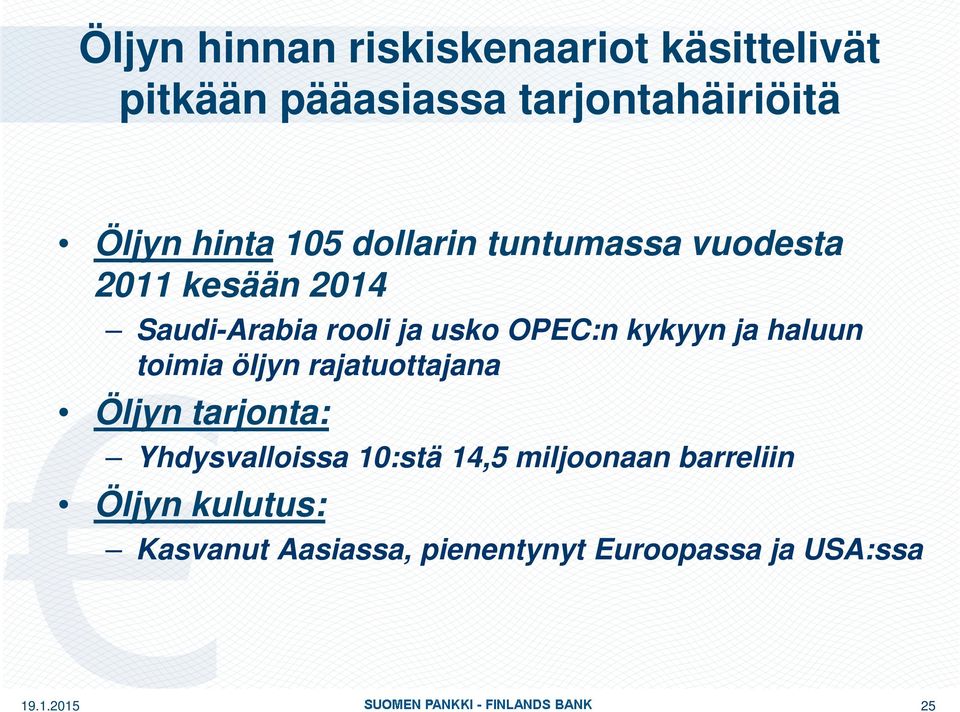 Öljyn hinnan riskiskenaariot käsittelivät pitkään pääasiassa tarjontahäiriöitä

• Öljyn hinta 105 dollarin tuntumassa vuodesta 2011 kesään 2014
– Saudi-Arabia rooli ja usko OPEC:n kykyyn ja haluun toimia öljyn rajatuottajana
• Öljyn tarjonta:
– Yhdysvalloissa 10:stä 14,5 miljoonaan barreliin
• Öljyn kulutus:
– Kasvanut Aasiassa, pienentynyt Euroopassa ja USA:ssa

19.1.2015
SUOMEN PANKKI - FINLANDS BANK
25